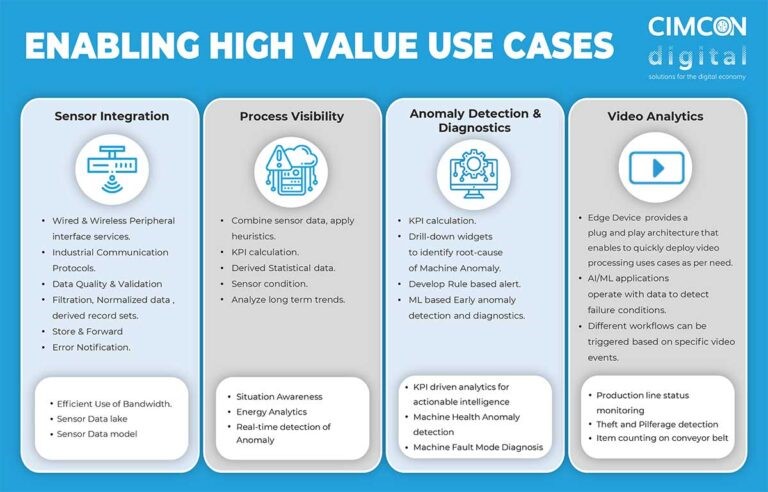 ENABLING HIGH VALUE USE CASES

CIMCON digital
solutions for the digital economy

Sensor Integration

- Wired & Wireless Peripheral interface services.
- Industrial Communication Protocols.
- Data Quality & Validation
- Filtration, Normalized data , derived record sets.
- Store & Forward
- Error Notification.

- Efficient Use of Bandwidth.
- Sensor Data lake
- Sensor Data model

Process Visibility

- Combine sensor data, apply heuristics.
- KPI calculation.
- Derived Statistical data.
- Sensor condition.
- Analyze long term trends.

- Situation Awareness
- Energy Analytics
- Real-time detection of Anomaly

Anomaly Detection & Diagnostics

- KPI calculation.
- Drill-down widgets to identify root-cause of Machine Anomaly.
- Develop Rule based alert.
- ML based Early anomaly detection and diagnostics.

- KPI driven analytics for actionable intelligence
- Machine Health Anomaly detection
- Machine Fault Mode Diagnosis

Video Analytics

- Edge Device provides a plug and play architecture that enables to quickly deploy video processing uses cases as per need.
- AI/ML applications operate with data to detect failure conditions.
- Different workflows can be triggered based on specific video events.

- Production line status monitoring
- Theft and Pilferage detection
- Item counting on conveyor belt